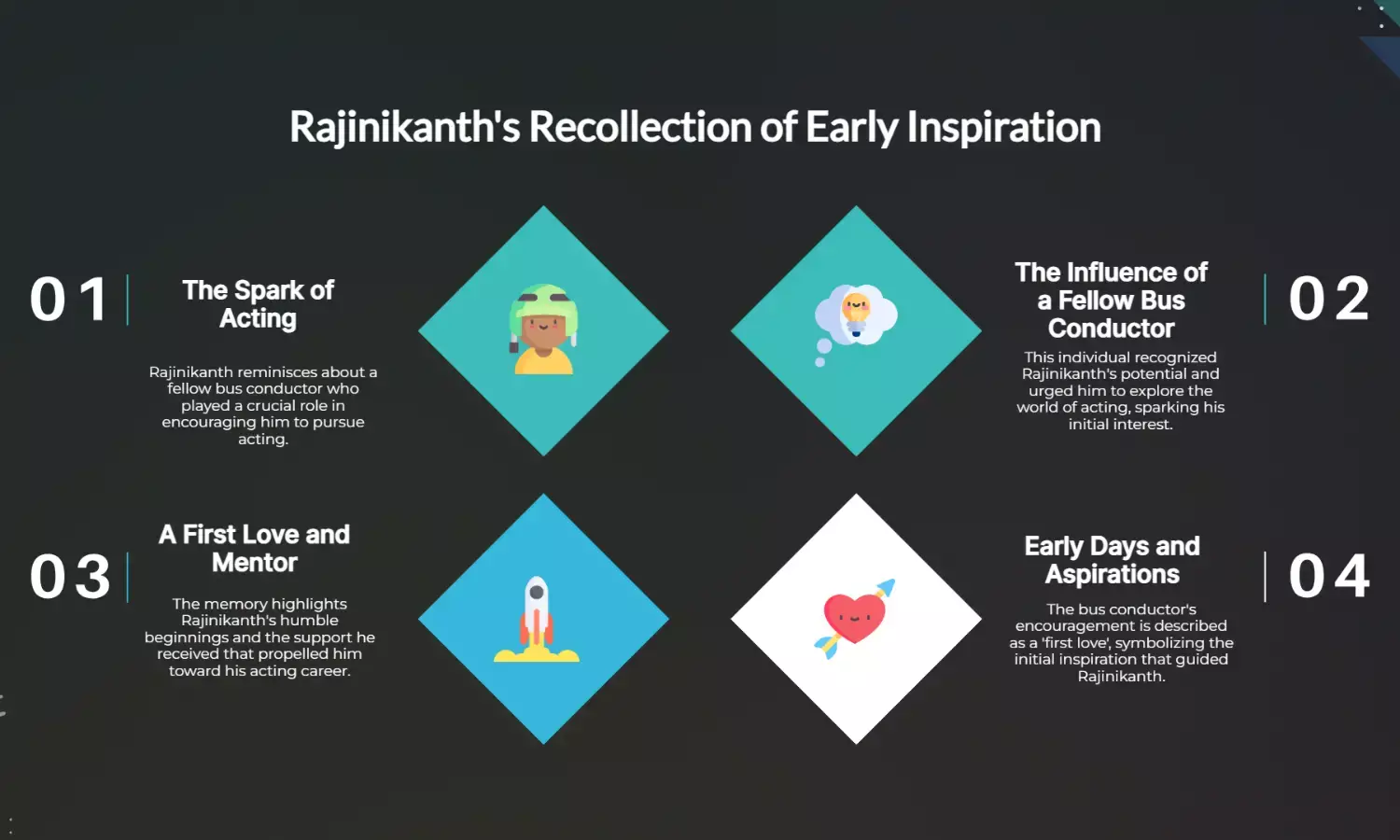 Rajinikanth's Recollection of Early Inspiration

01

The Spark of Acting

Rajinikanth reminisces about a fellow bus conductor who played a crucial role in encouraging him to pursue acting.

The Influence of a Fellow Bus Conductor

This individual recognized Rajinikanth's potential and urged him to explore the world of acting, sparking his initial interest.

02

03

A First Love and Mentor

The memory highlights Rajinikanth's humble beginnings and the support he received that propelled him toward his acting career.

Early Days and Aspirations

The bus conductor's encouragement is described as a 'first love', symbolizing the initial inspiration that guided Rajinikanth.

04